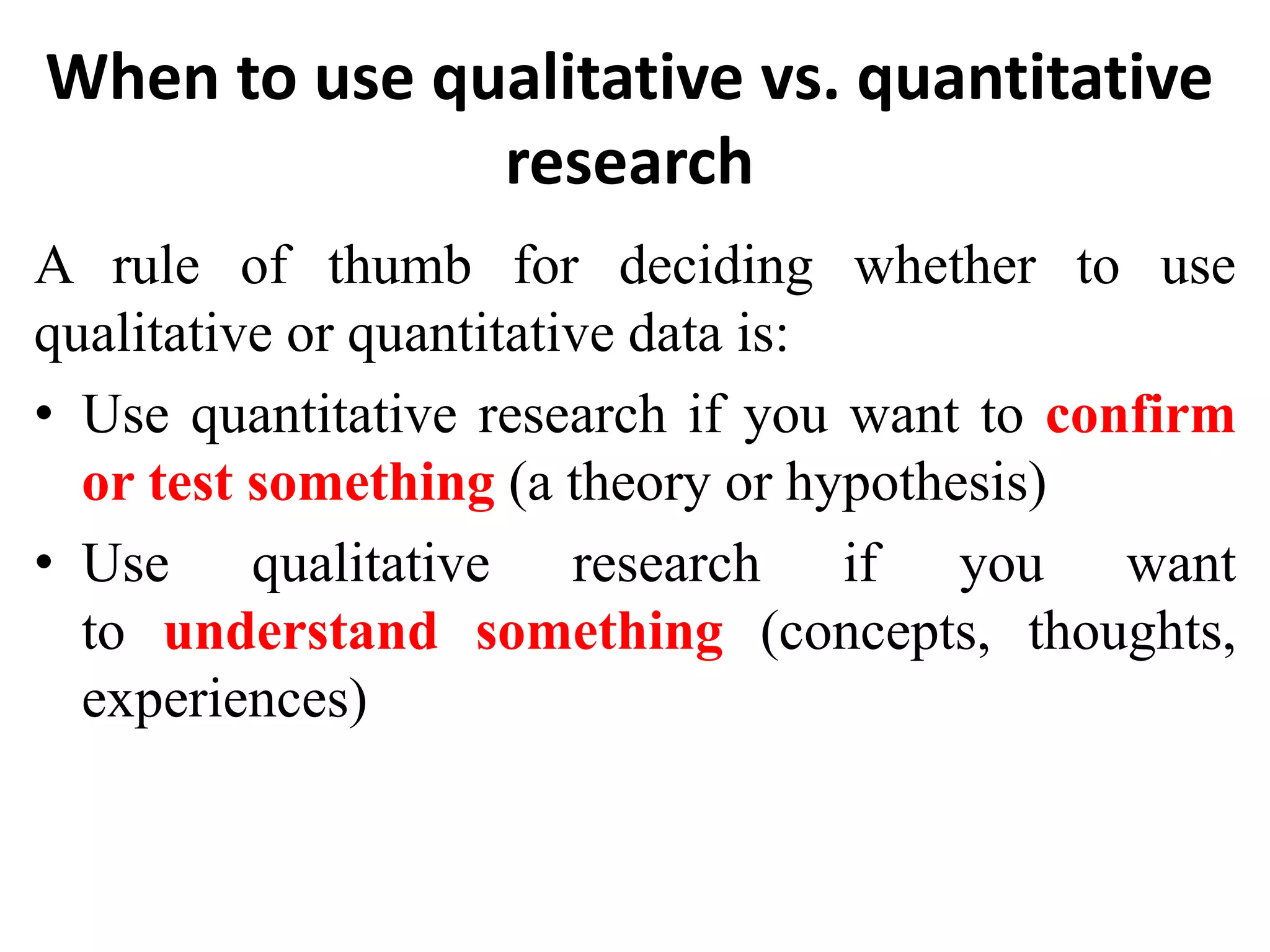 When to use qualitative vs. quantitative research

A rule of thumb for deciding whether to use qualitative or quantitative data is:

• Use quantitative research if you want to confirm or test something (a theory or hypothesis)

• Use qualitative research if you want to understand something (concepts, thoughts, experiences)